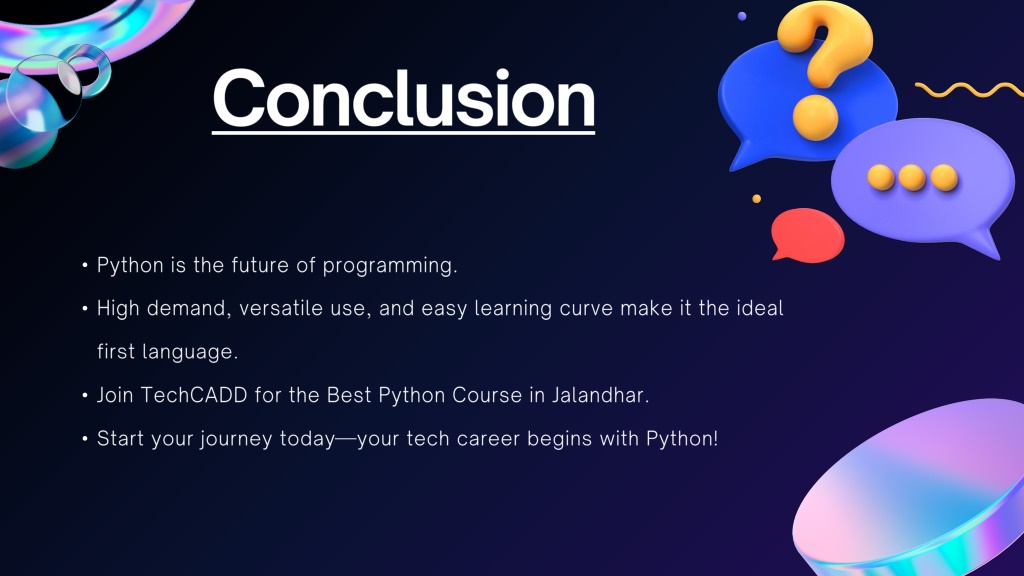 Conclusion

• Python is the future of programming.
• High demand, versatile use, and easy learning curve make it the ideal first language.
• Join TechCADD for the Best Python Course in Jalandhar.
• Start your journey today—your tech career begins with Python!